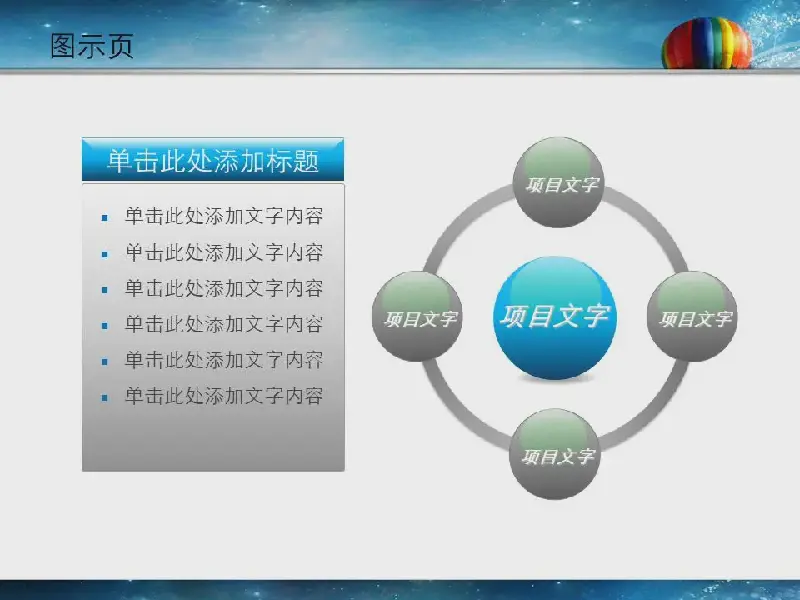 图示页

单击此处添加标题

- 单击此处添加文字内容
- 单击此处添加文字内容
- 单击此处添加文字内容
- 单击此处添加文字内容
- 单击此处添加文字内容
- 单击此处添加文字内容

项目文字

项目文字

项目文字

项目文字

项目文字